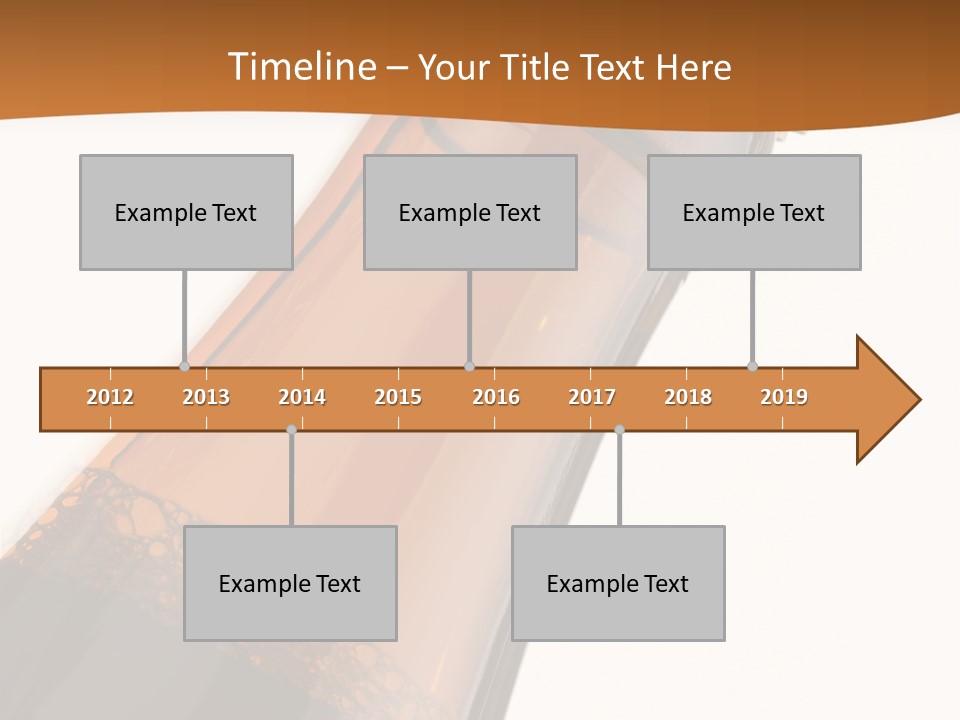 Timeline – Your Title Text Here

Example Text

Example Text

Example Text

2012 2013 2014 2015 2016 2017 2018 2019

Example Text

Example Text